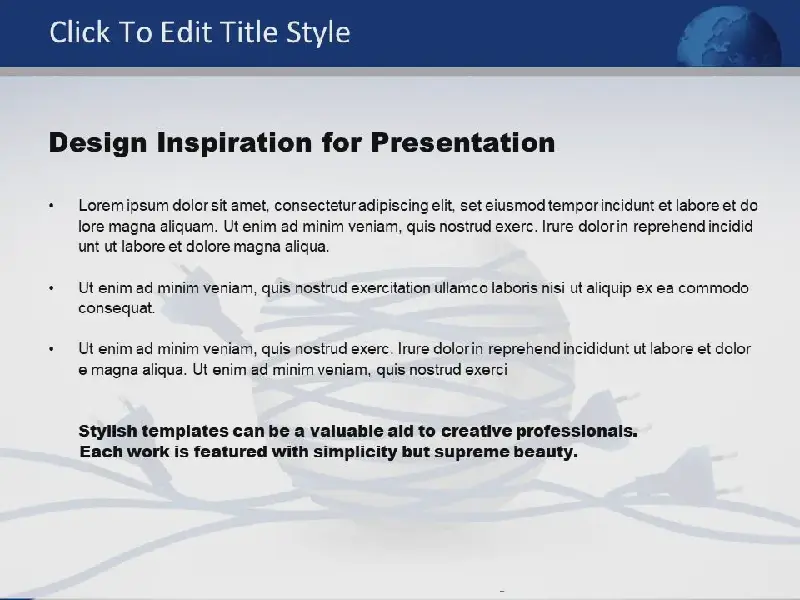 Click To Edit Title Style

Design Inspiration for Presentation

• Lorem ipsum dolor sit amet, consectetur adipiscing elit, set eiusmod tempor incidunt et labore et do lore magna aliquam. Ut enim ad minim veniam, quis nostrud exerc. Irure dolor in reprehend incidid unt ut labore et dolore magna aliqua.

• Ut enim ad minim veniam, quis nostrud exercitation ullamco laboris nisi ut aliquip ex ea commodo consequat.

• Ut enim ad minim veniam, quis nostrud exerc. Irure dolor in reprehend incididunt ut labore et dolor e magna aliqua. Ut enim ad minim veniam, quis nostrud exerci

Stylish templates can be a valuable aid to creative professionals.
Each work is featured with simplicity but supreme beauty.